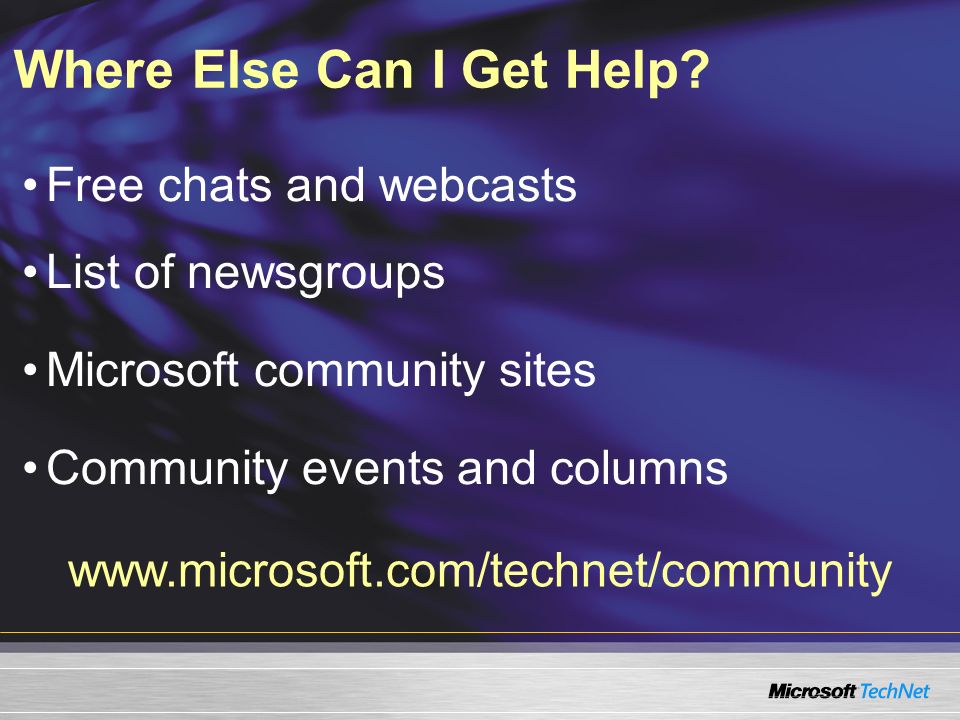 Where Else Can I Get Help?

• Free chats and webcasts

• List of newsgroups

• Microsoft community sites

• Community events and columns

www.microsoft.com/technet/community

Microsoft TechNet